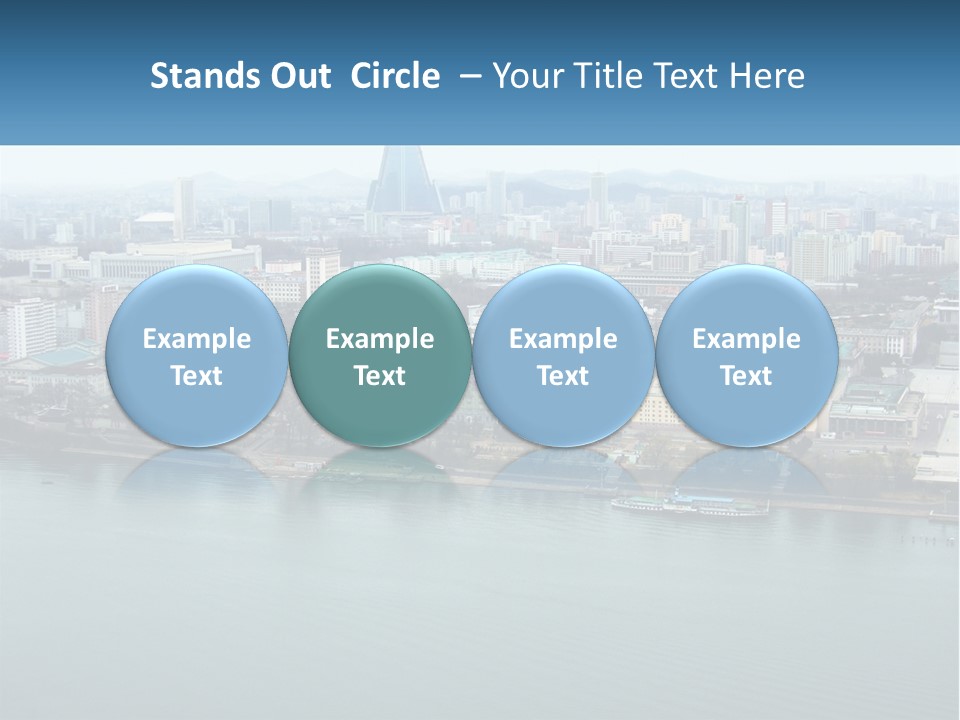 Stands Out Circle – Your Title Text Here

Example Text

Example Text

Example Text

Example Text